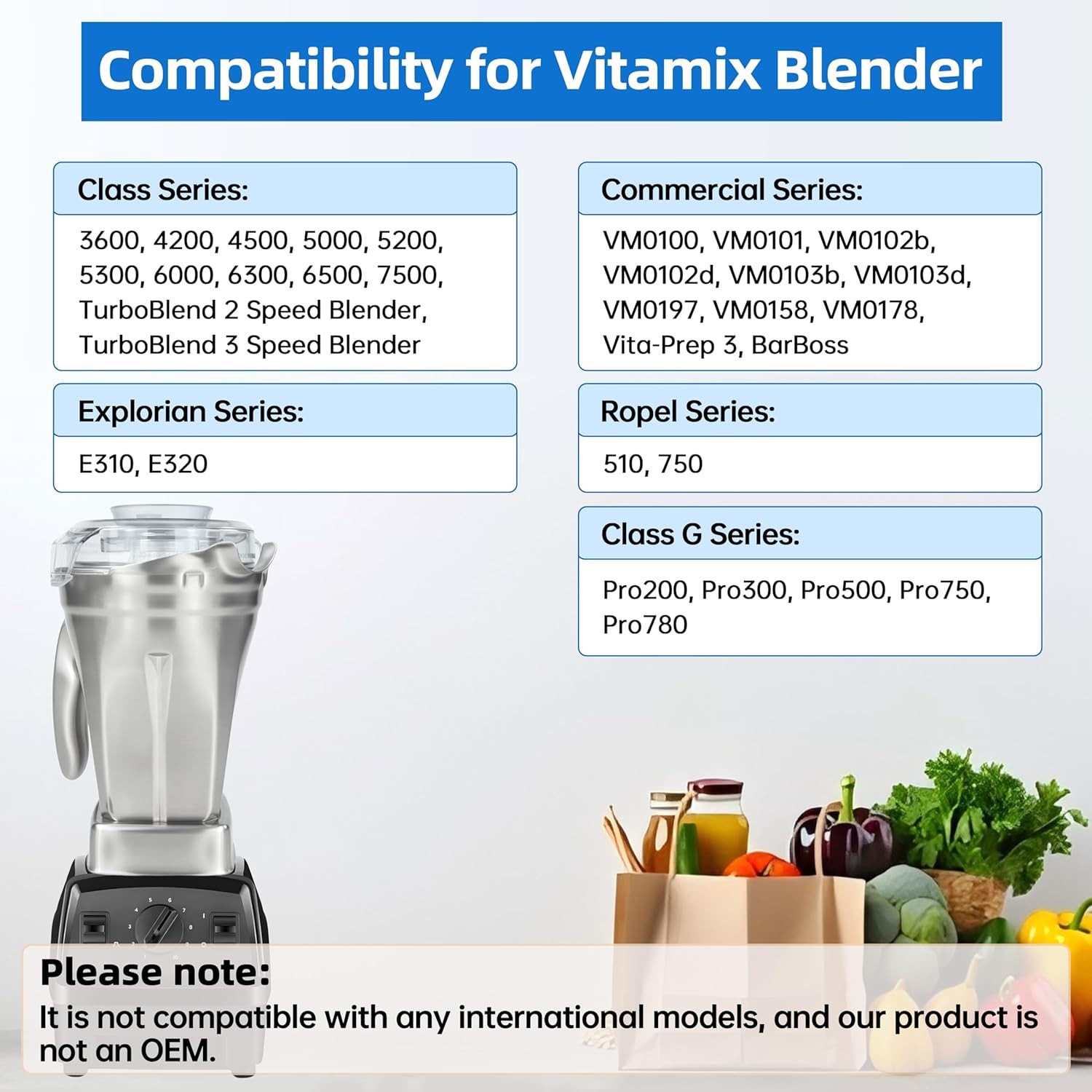 Compatibility for Vitamix Blender

Class Series:

3600, 4200, 4500, 5000, 5200, 5300, 6000, 6300, 6500, 7500, TurboBlend 2 Speed Blender, TurboBlend 3 Speed Blender

Explorian Series:

E310, E320

Commercial Series:

VM0100, VM0101, VM0102b, VM0102d, VM0103b, VM0103d, VM0197, VM0158, VM0178, Vita-Prep 3, BarBoss

Ropel Series:

510, 750

Class G Series:

Pro200, Pro300, Pro500, Pro750, Pro780

Please note:

It is not compatible with any international models, and our product is not an OEM.